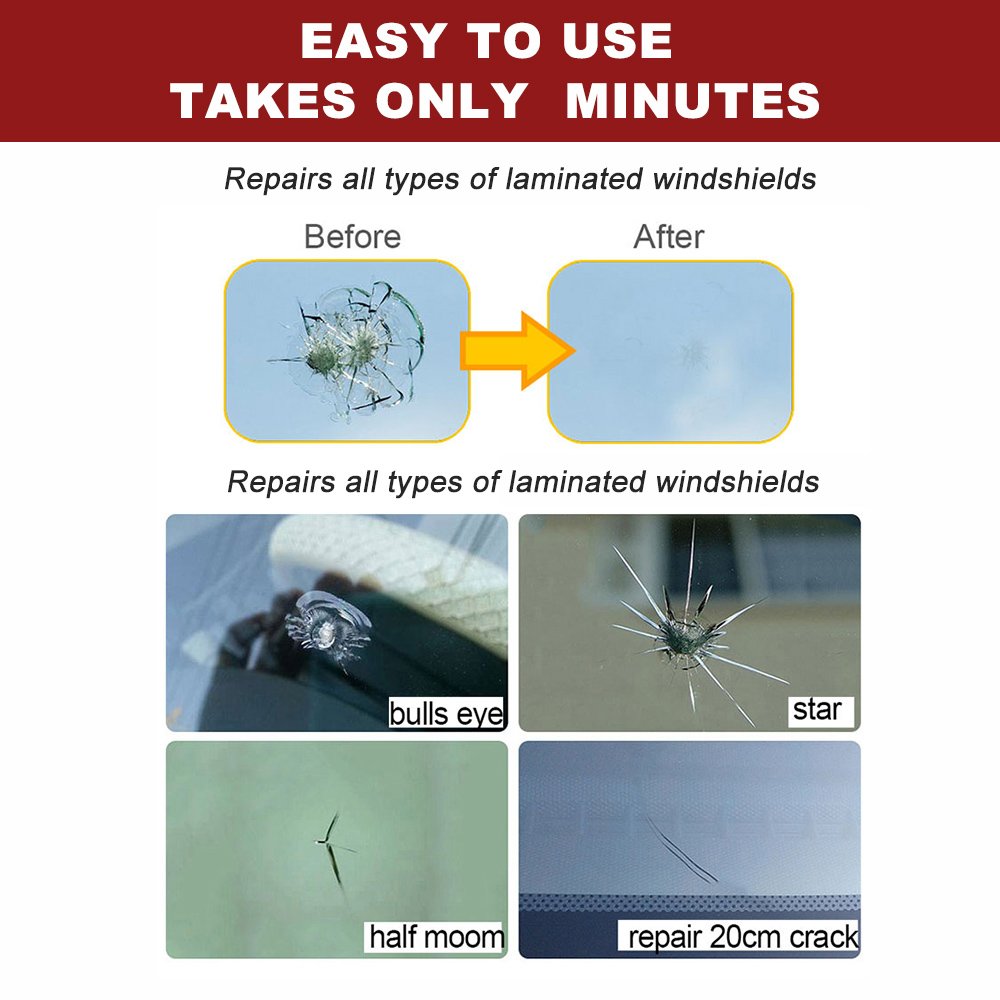 EASY TO USE
TAKES ONLY MINUTES

Repairs all types of laminated windshields

Before

After

Repairs all types of laminated windshields

bulls eye

star

half moom

repair 20cm crack